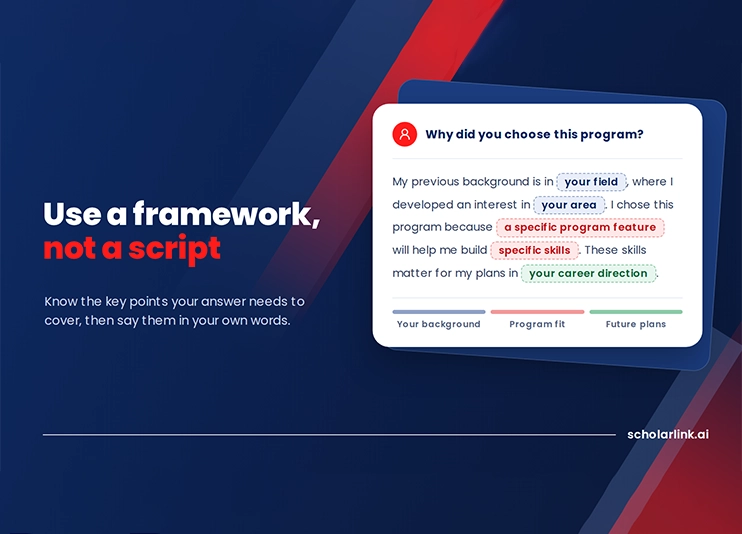 Use a framework, not a script

Know the key points your answer needs to cover, then say them in your own words.

Why did you choose this program?

My previous background is in your field, where I developed an interest in your area. I chose this program because a specific program feature will help me build specific skills. These skills matter for my plans in your career direction.

Your background
Program fit
Future plans

scholarlink.ai